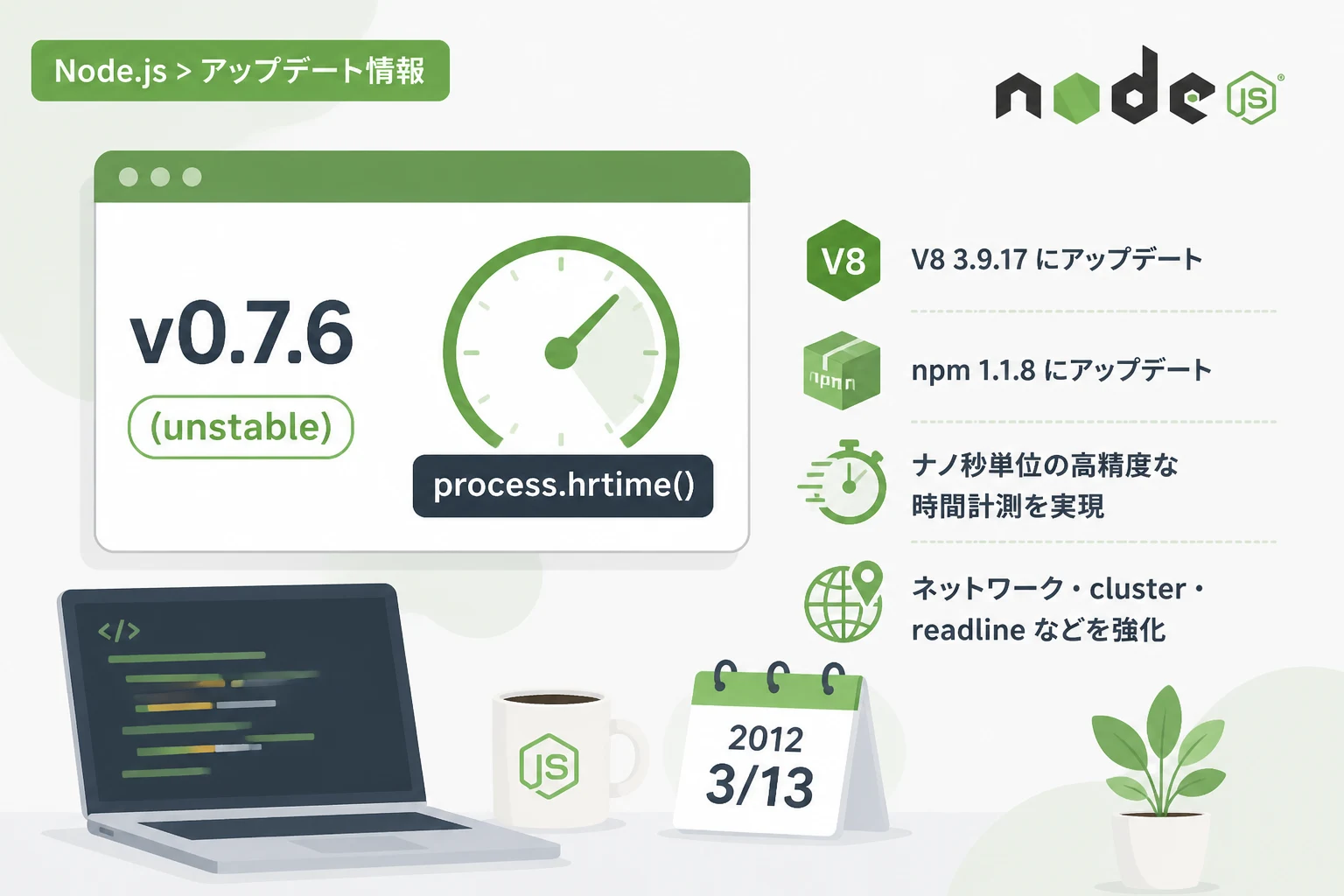 Node.js > アップデート情報

node JS

v0.7.6

(unstable)

process.hrtime()

V8

V8 3.9.17 にアップデート

npm

npm 1.1.8 にアップデート

ナノ秒単位の高精度な時間計測を実現

ネットワーク・cluster・readline などを強化

</>

JS

2012
3/13